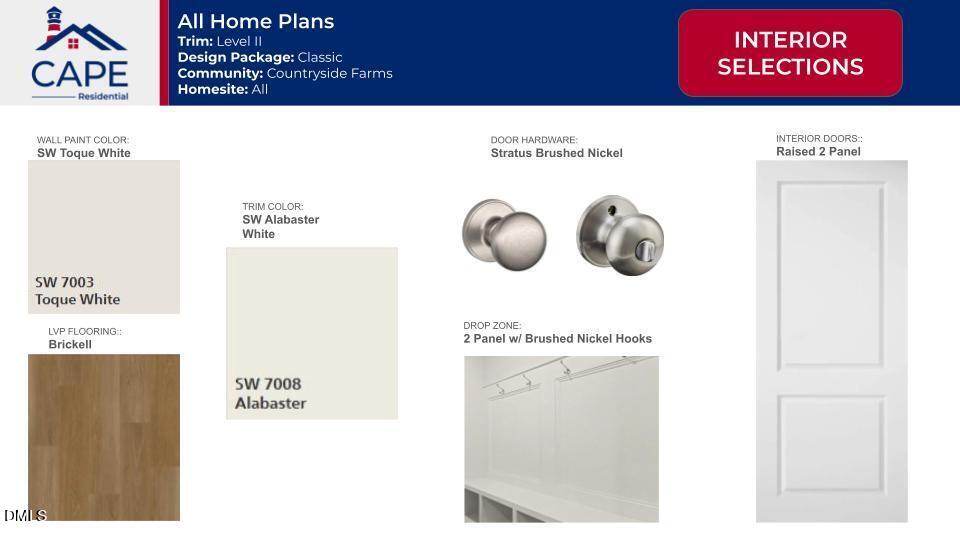 CAPE
Residential

All Home Plans
Trim: Level II
Design Package: Classic
Community: Countryside Farms
Homesite: All

INTERIOR SELECTIONS

WALL PAINT COLOR:
SW Toque White

SW 7003
Toque White

LVP FLOORING::
Brickell

TRIM COLOR:
SW Alabaster White

SW 7008
Alabaster

DOOR HARDWARE:
Stratus Brushed Nickel

DROP ZONE:
2 Panel w/ Brushed Nickel Hooks

INTERIOR DOORS::
Raised 2 Panel

DMLS